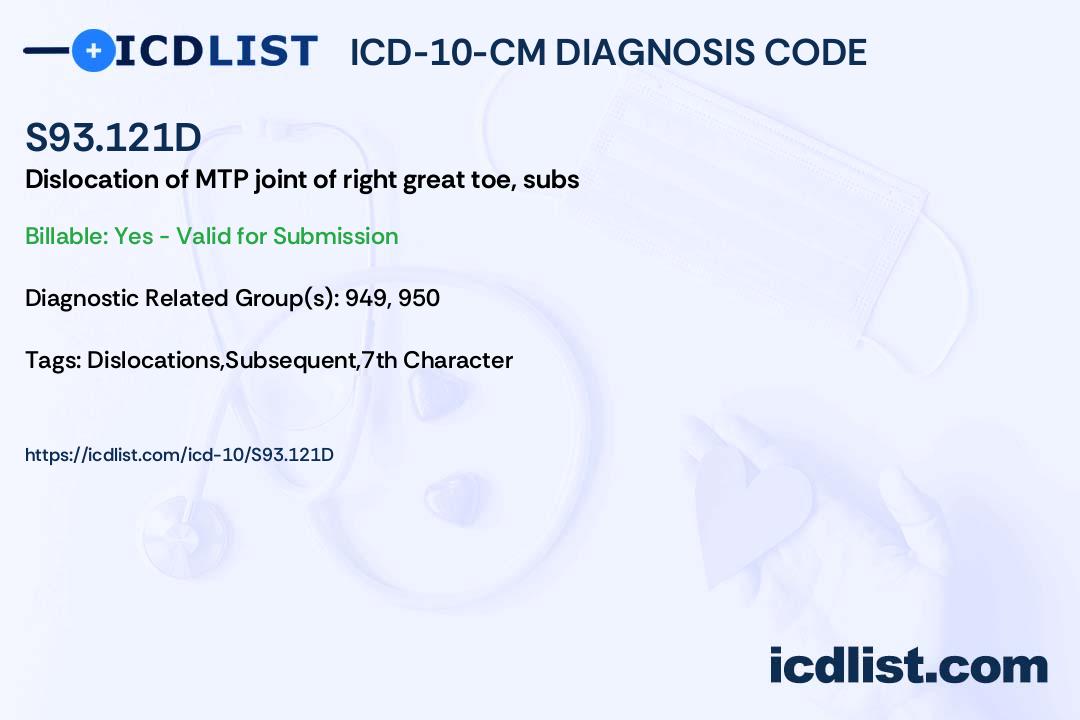 ICDLIST ICD-10-CM DIAGNOSIS CODE

S93.121D

Dislocation of MTP joint of right great toe, subs

Billable: Yes - Valid for Submission

Diagnostic Related Group(s): 949, 950

Tags: Dislocations,Subsequent,7th Character

https://icdlist.com/icd-10/S93.121D

icdlist.com